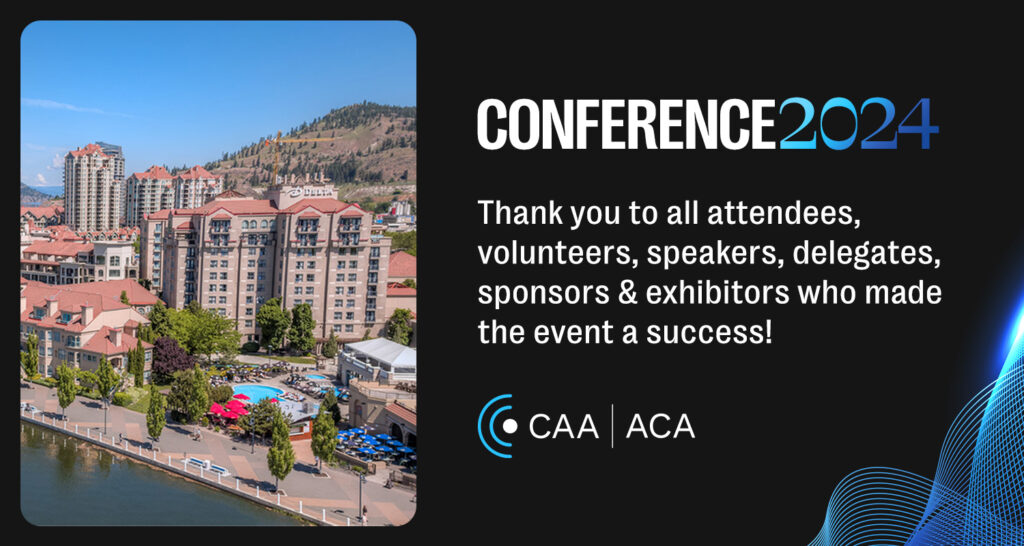 DELTA

CONFERENCE2024

Thank you to all attendees, volunteers, speakers, delegates, sponsors & exhibitors who made the event a success!

CAA | ACA